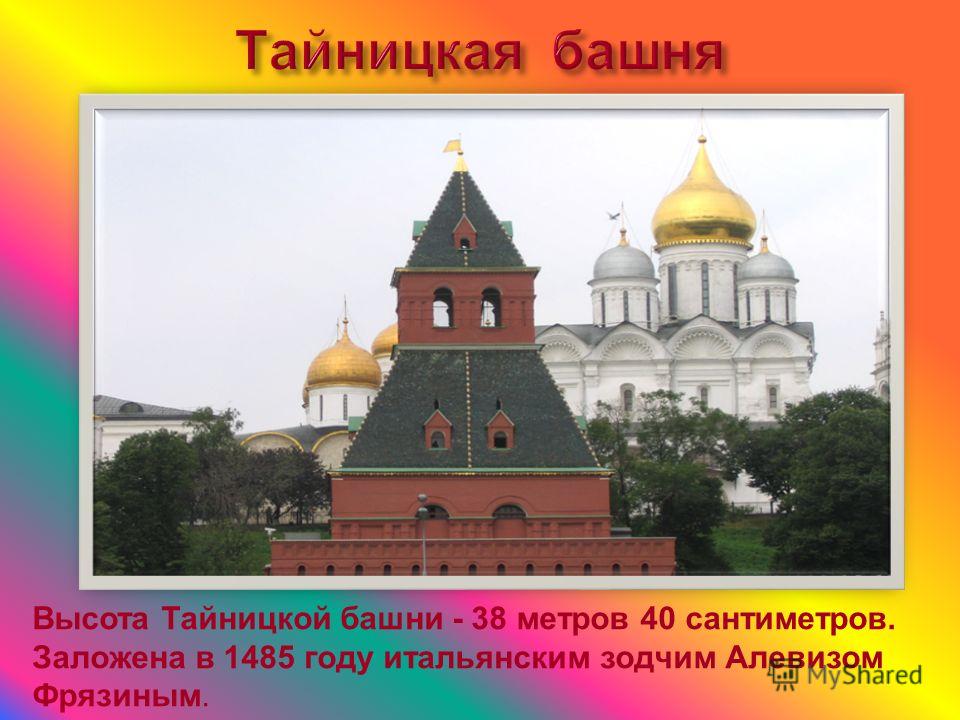 Тайницкая башня

Высота Тайницкой башни - 38 метров 40 сантиметров. Заложена в 1485 году итальянским зодчим Алевизом Фрязиным.

MyShared